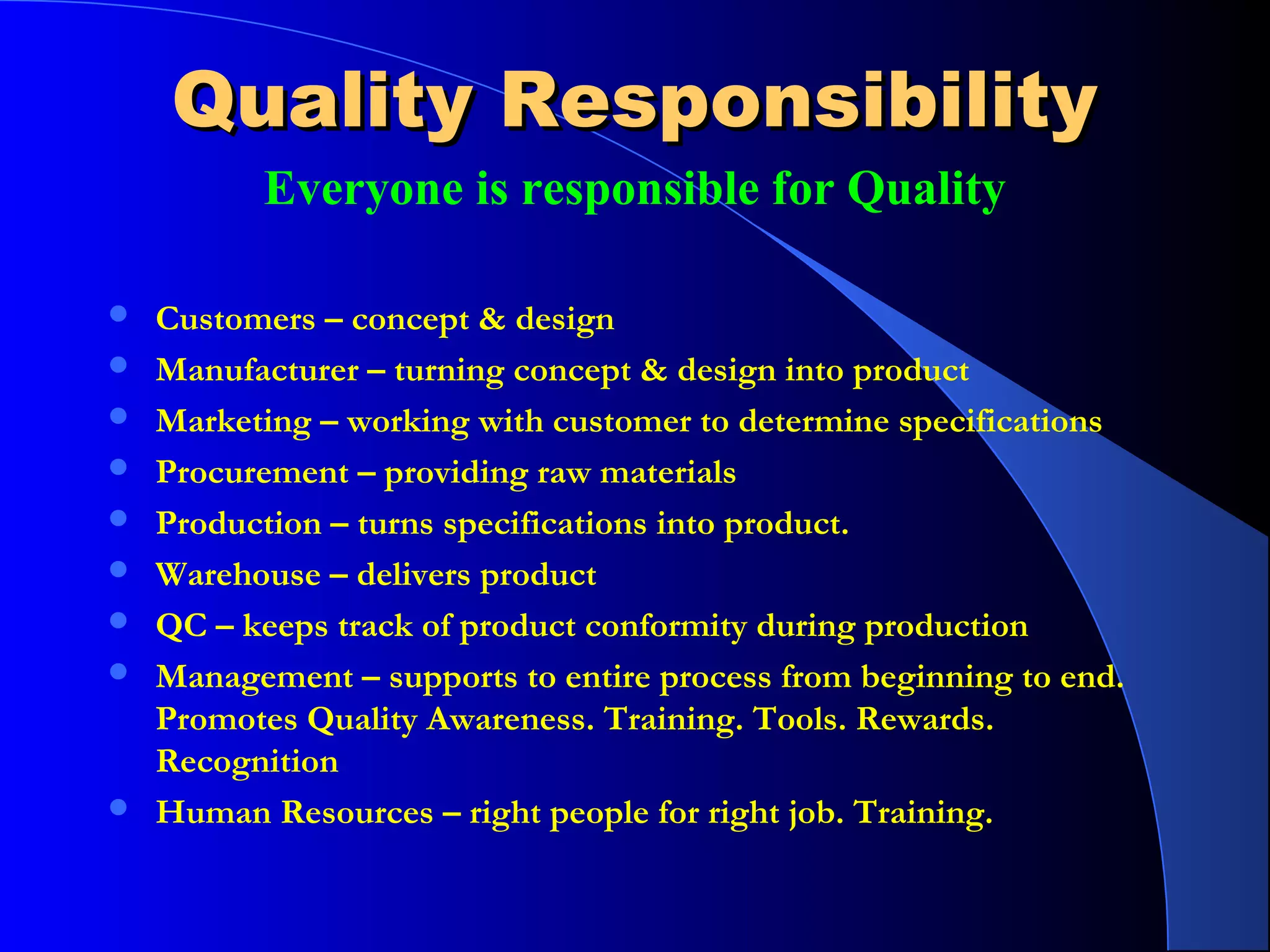 Quality Responsibility

Everyone is responsible for Quality

- Customers – concept & design
- Manufacturer – turning concept & design into product
- Marketing – working with customer to determine specifications
- Procurement – providing raw materials
- Production – turns specifications into product.
- Warehouse – delivers product
- QC – keeps track of product conformity during production
- Management – supports to entire process from beginning to end. Promotes Quality Awareness. Training. Tools. Rewards. Recognition
- Human Resources – right people for right job. Training.